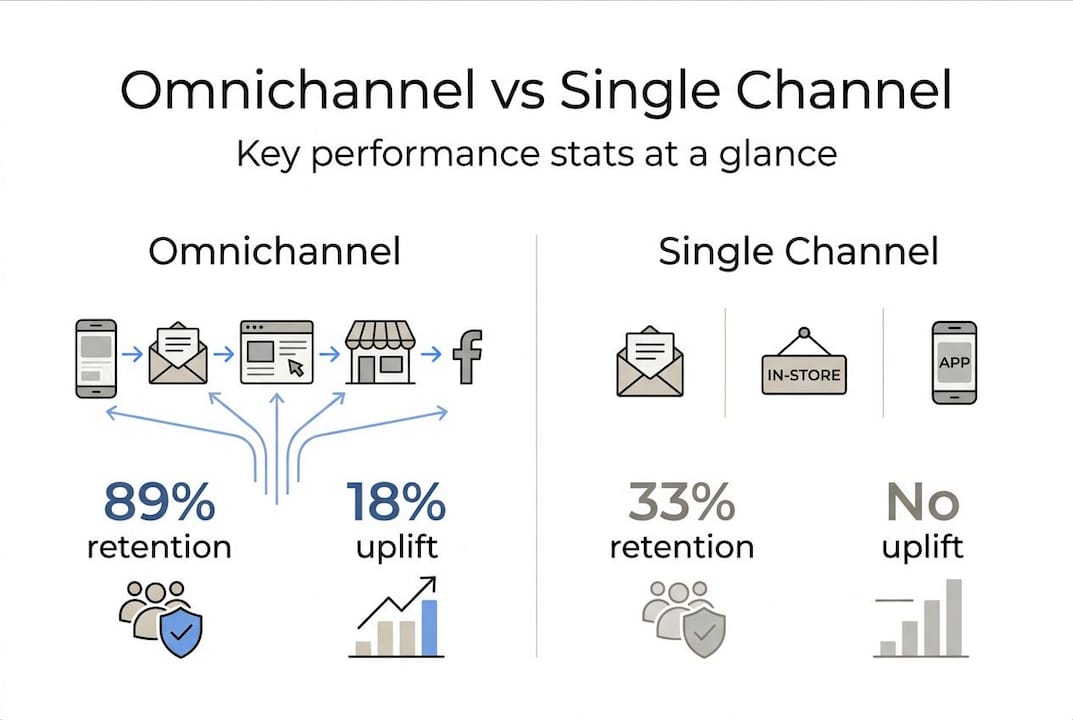 Omnichannel vs Single Channel

Key performance stats at a glance

Omnichannel

f

89%
retention

18%
uplift

Single Channel

IN-STORE

APP

33%
retention

No
uplift